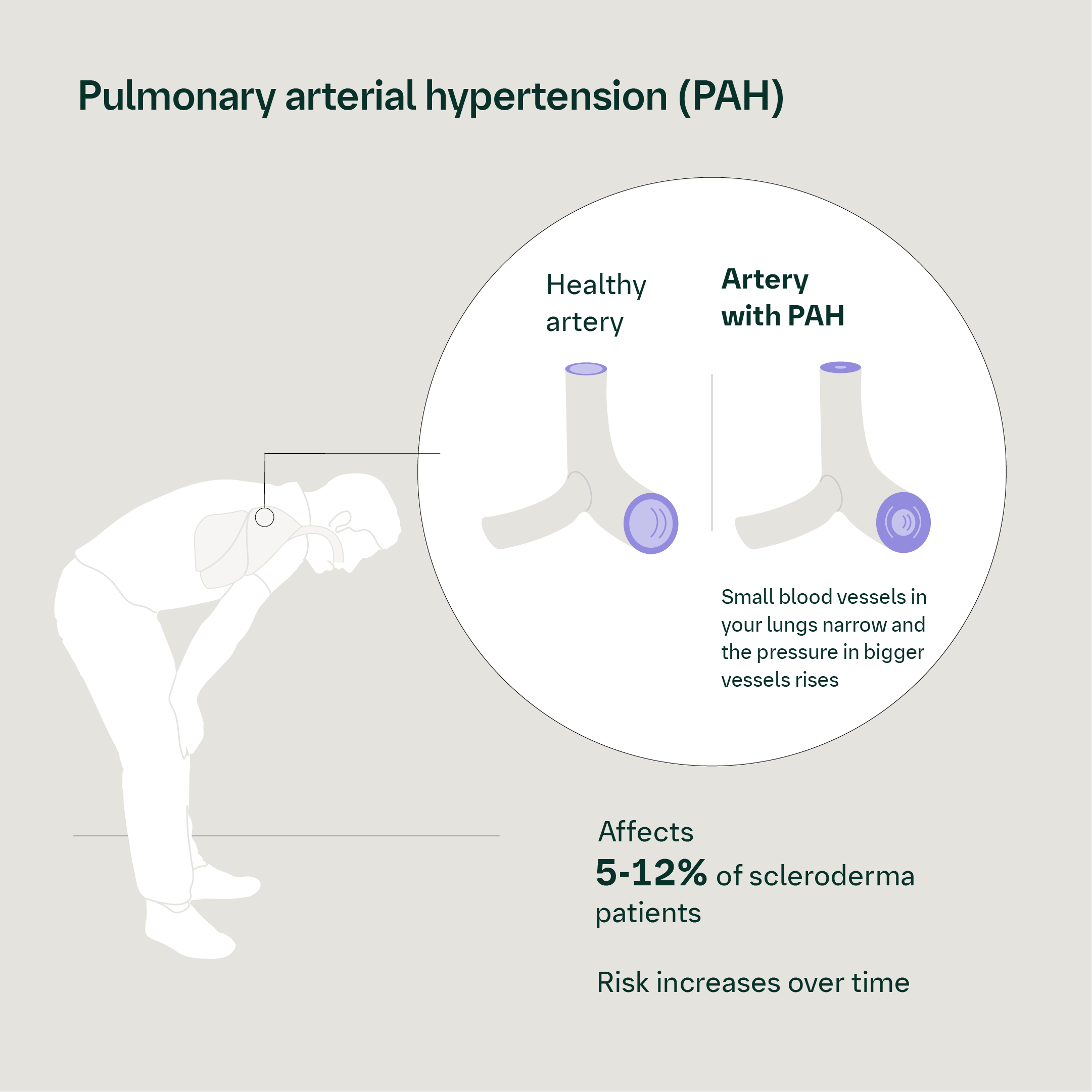 Pulmonary arterial hypertension (PAH)

Healthy artery

Artery with PAH

Small blood vessels in your lungs narrow and the pressure in bigger vessels rises

Affects
5-12% of scleroderma patients

Risk increases over time